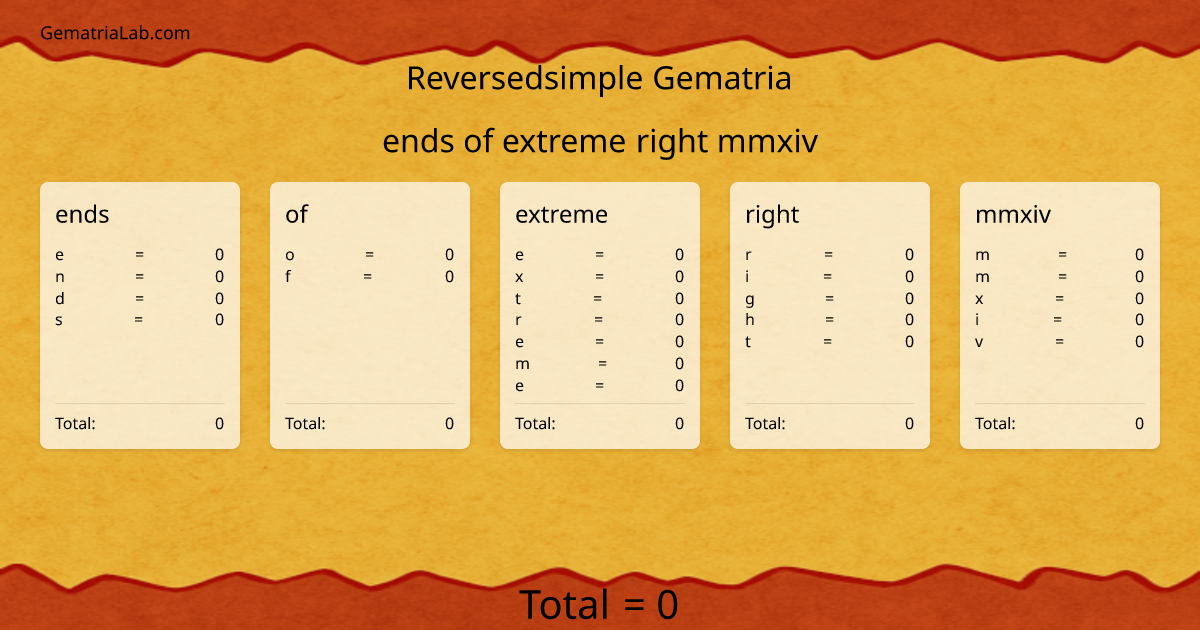 GematriaLab.com

Reversedsimple Gematria

ends of extreme right mmxiv

ends

e = 0
n = 0
d = 0
s = 0

Total: 0

of

o = 0
f = 0

Total: 0

extreme

e = 0
x = 0
t = 0
r = 0
e = 0
m = 0
e = 0

Total: 0

right

r = 0
i = 0
g = 0
h = 0
t = 0

Total: 0

mmxiv

m = 0
m = 0
x = 0
i = 0
v = 0

Total: 0

Total = 0